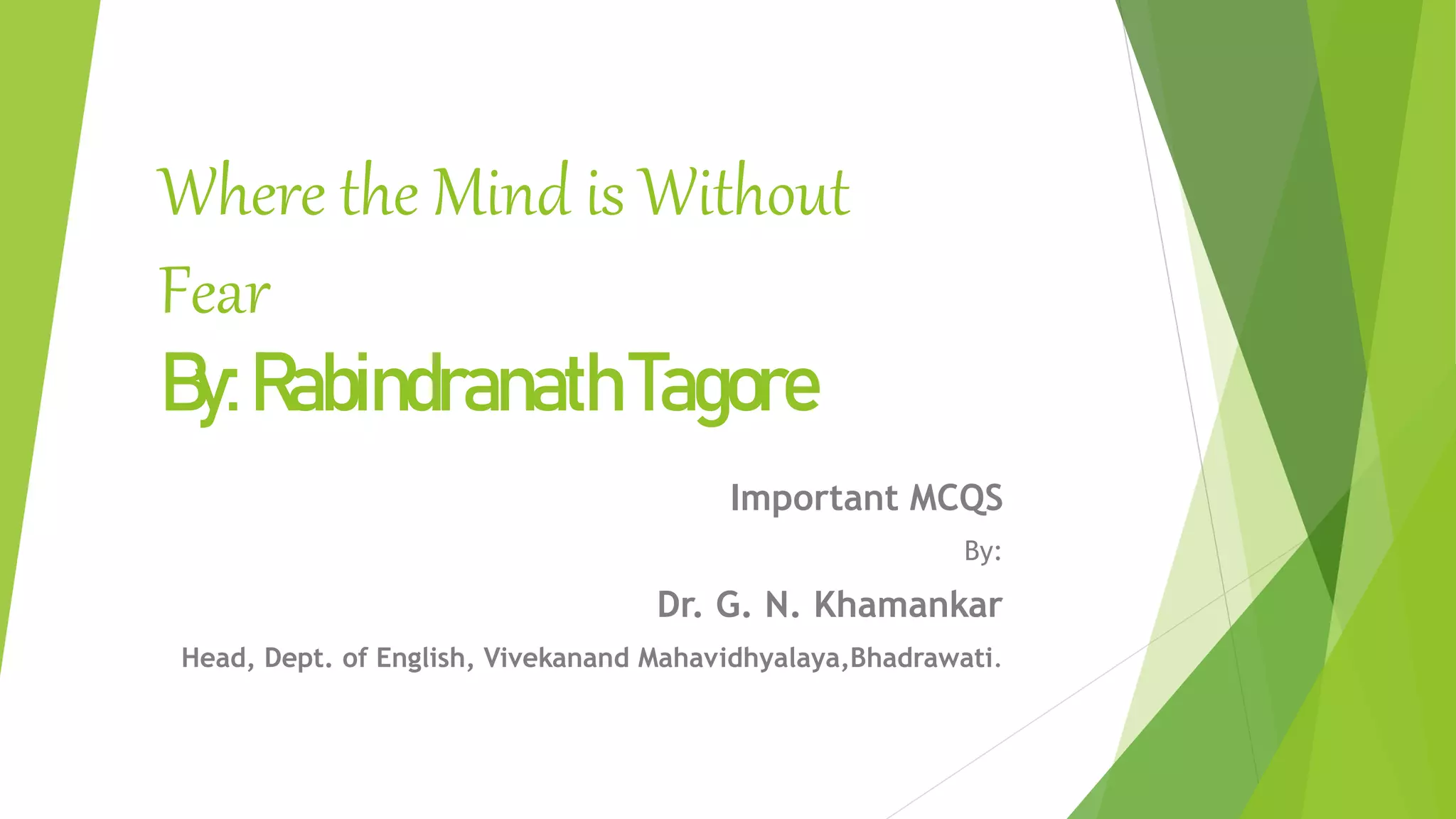 Where the Mind is Without Fear

By: Rabindranath Tagore

Important MCQS

By:

Dr. G. N. Khamankar

Head, Dept. of English, Vivekanand Mahavidhyalaya,Bhadrawati.